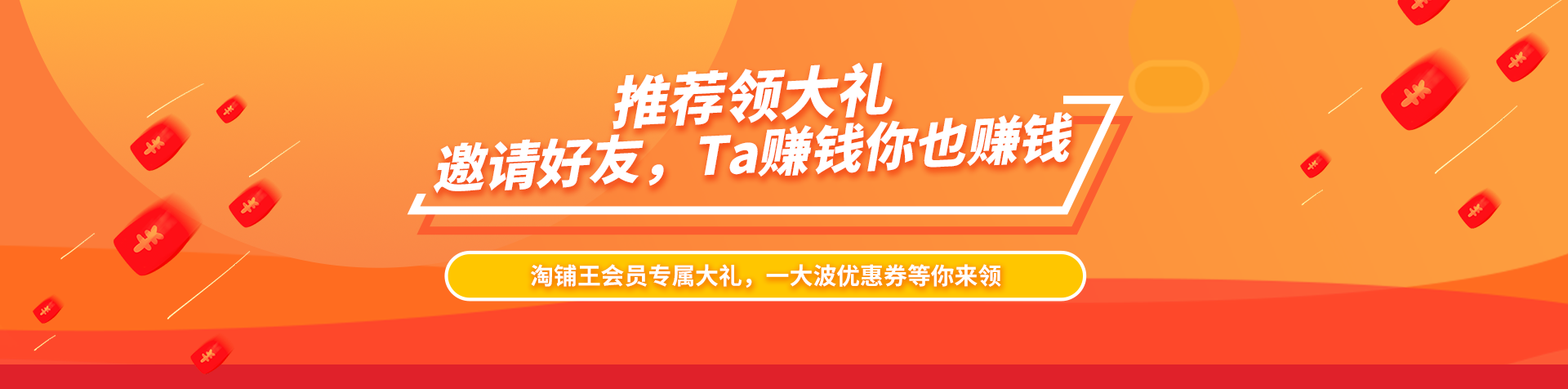 推荐领大礼
邀请好友，Ta赚钱你也赚钱

淘铺王会员专属大礼，一大波优惠券等你来领